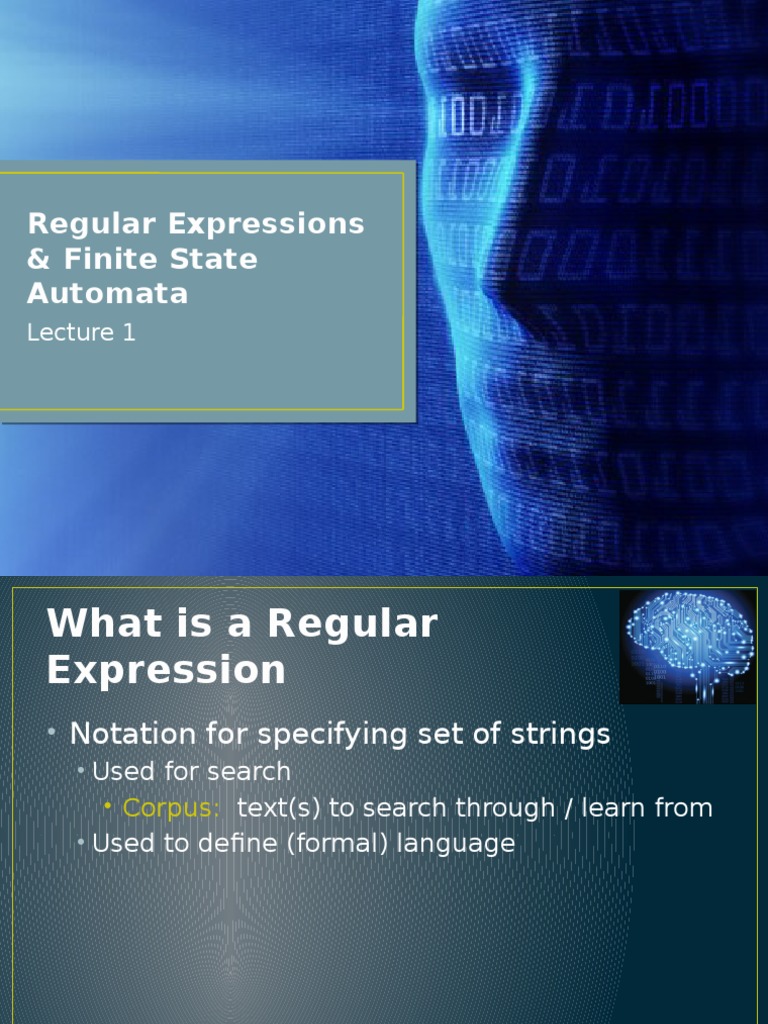 Regular Expressions & Finite State Automata

Lecture 1

What is a Regular Expression

• Notation for specifying set of strings
  • Used for search
    • Corpus: text(s) to search through / learn from
  • Used to define (formal) language